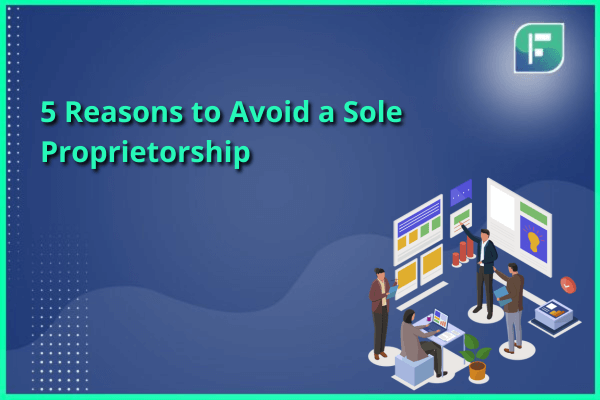 5 Reasons to Avoid a Sole Proprietorship